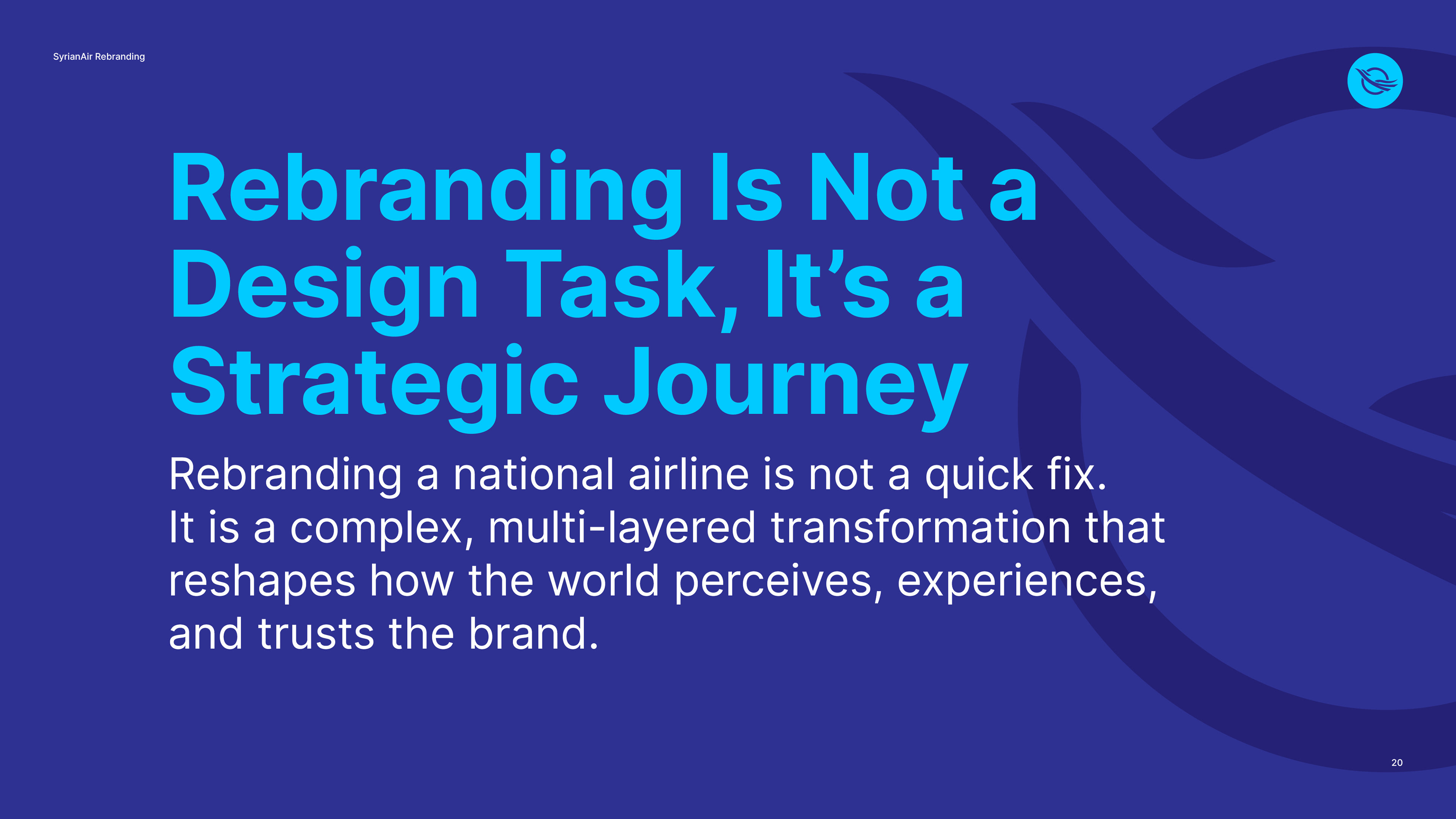 SyrianAir Rebranding

Rebranding Is Not a Design Task, It’s a Strategic Journey

Rebranding a national airline is not a quick fix. It is a complex, multi-layered transformation that reshapes how the world perceives, experiences, and trusts the brand.

20